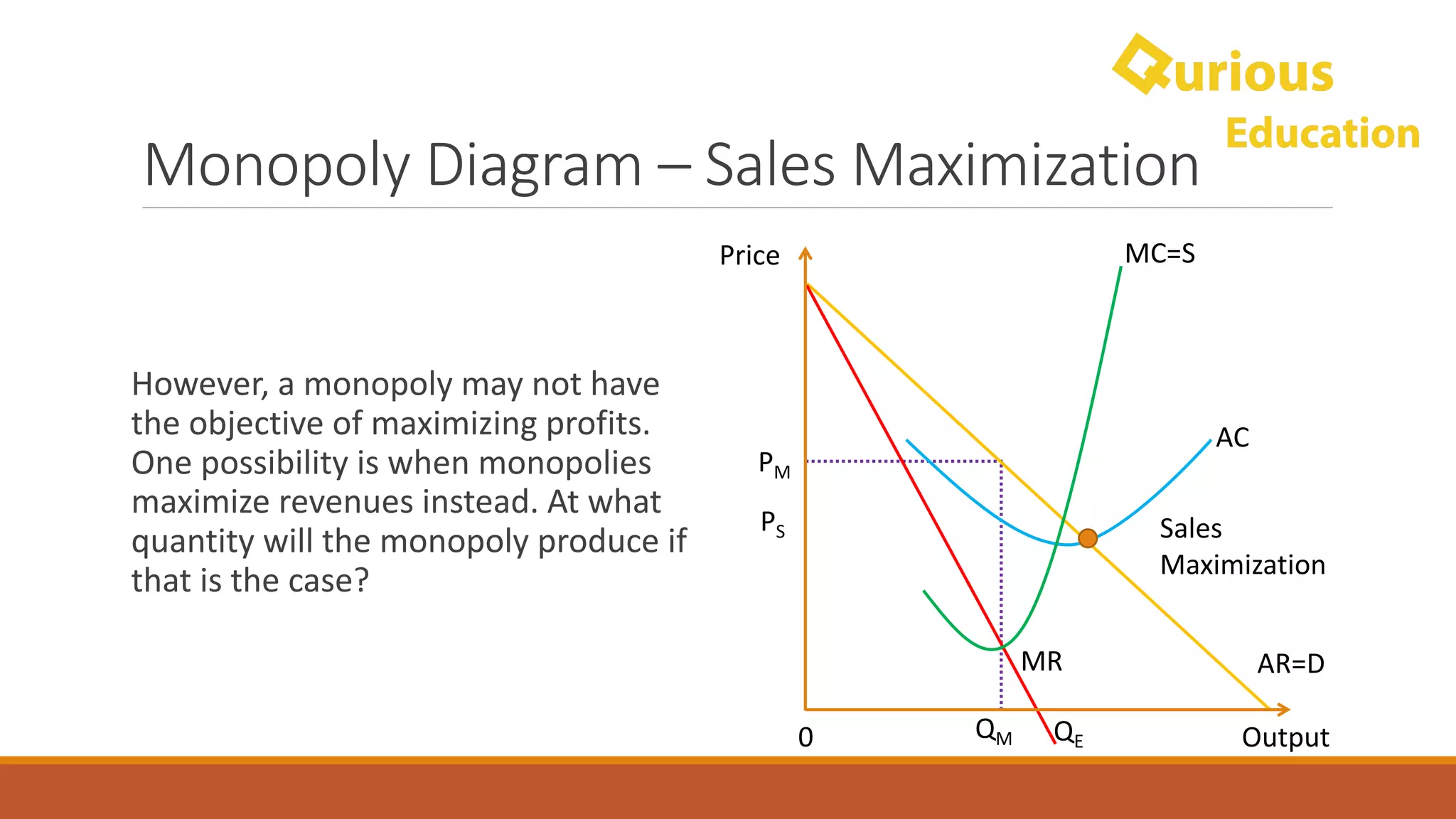 Qurious Education

Monopoly Diagram – Sales Maximization

However, a monopoly may not have the objective of maximizing profits. One possibility is when monopolies maximize revenues instead. At what quantity will the monopoly produce if that is the case?

Price

MC=S

AC

$P_M$

$P_S$

Sales Maximization

MR

AR=D

0

$Q_M$

$Q_E$

Output